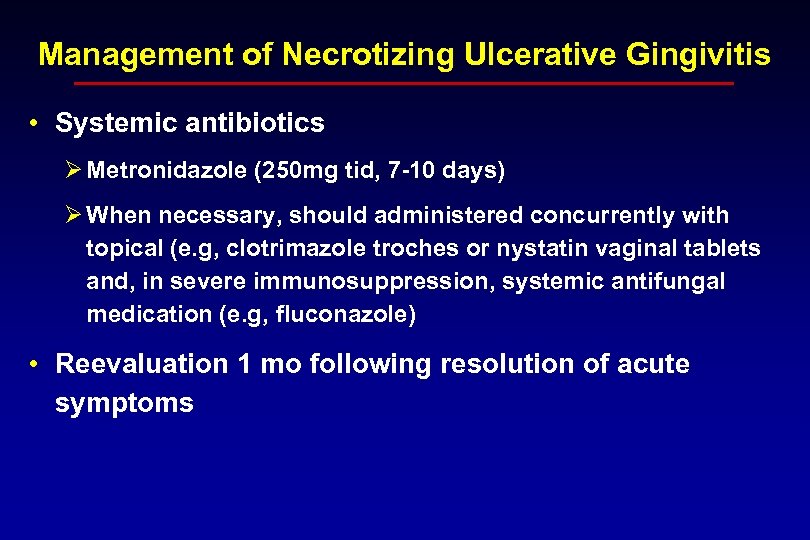 Management of Necrotizing Ulcerative Gingivitis

• Systemic antibiotics

➢ Metronidazole (250mg tid, 7-10 days)

➢ When necessary, should administered concurrently with topical (e.g, clotrimazole troches or nystatin vaginal tablets and, in severe immunosuppression, systemic antifungal medication (e.g, fluconazole)

• Reevaluation 1 mo following resolution of acute symptoms